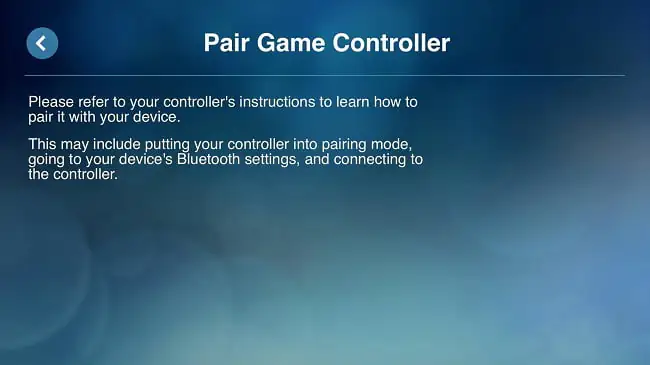 Pair Game Controller

Please refer to your controller's instructions to learn how to pair it with your device.

This may include putting your controller into pairing mode, going to your device's Bluetooth settings, and connecting to the controller.